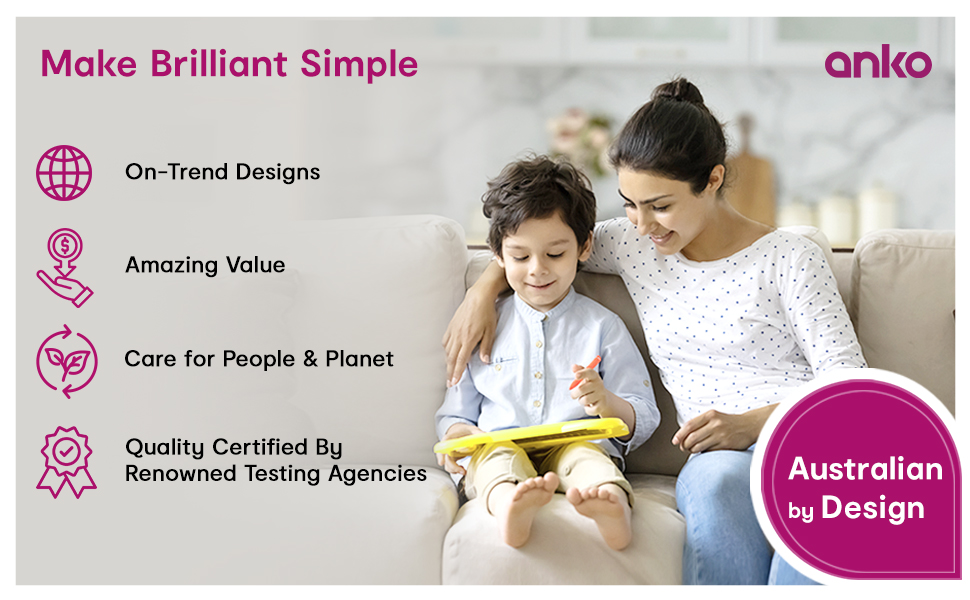 Make Brilliant Simple

anko

On-Trend Designs

Amazing Value

Care for People & Planet

Quality Certified By Renowned Testing Agencies

Australian by Design